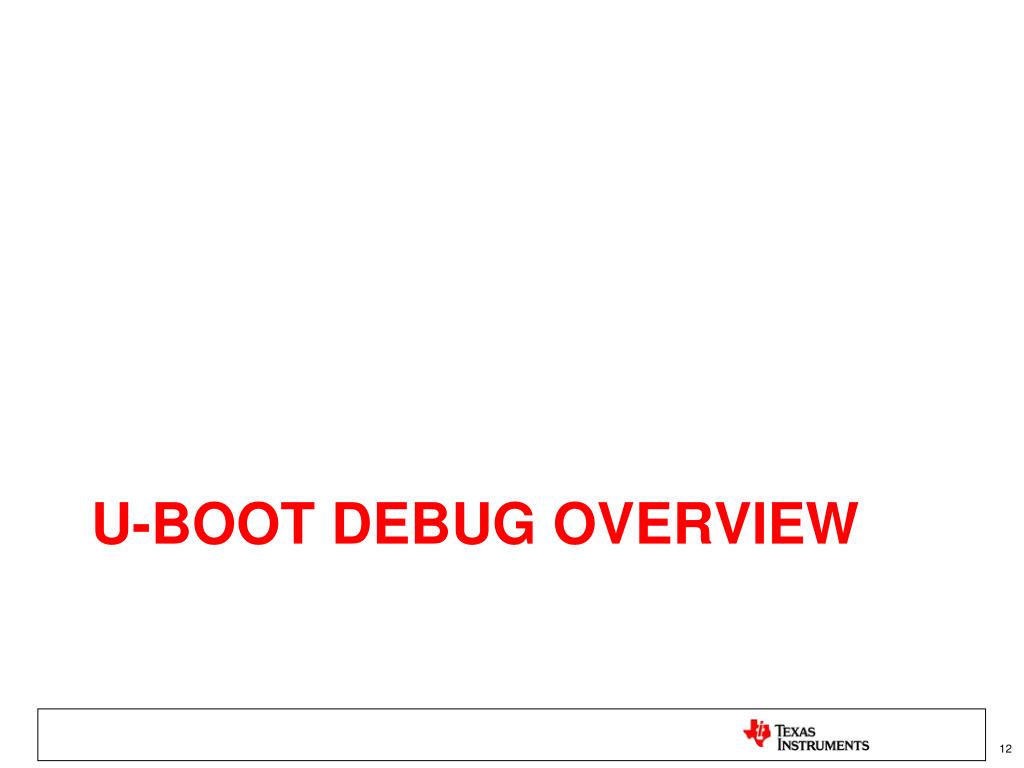 U-BOOT DEBUG OVERVIEW

TEXAS INSTRUMENTS

12